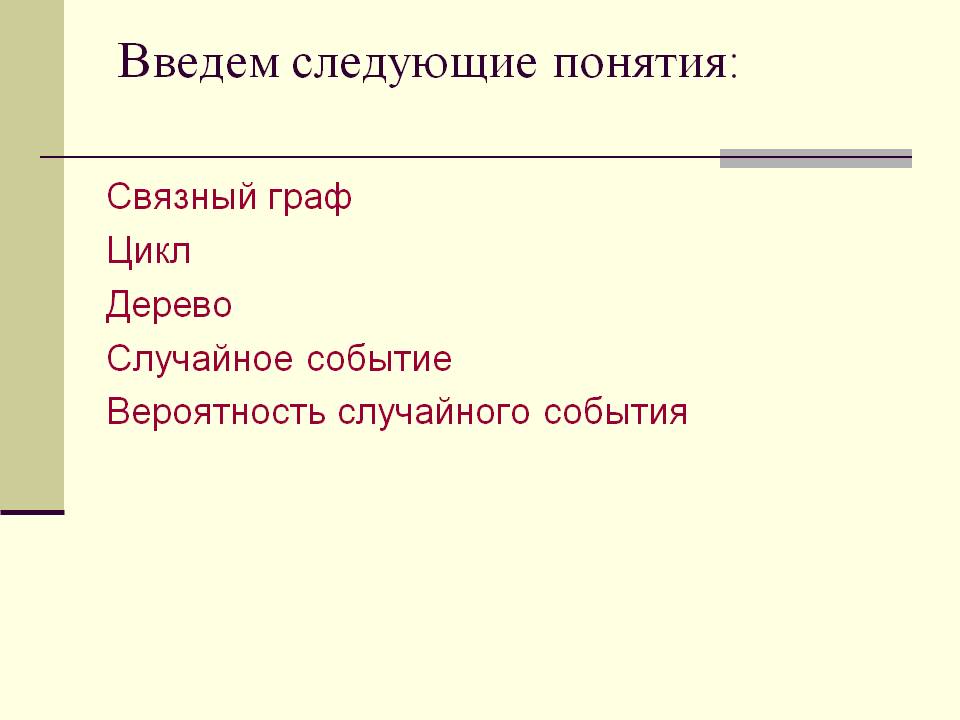 Введем следующие понятия:

Связный граф
Цикл
Дерево
Случайное событие
Вероятность случайного события